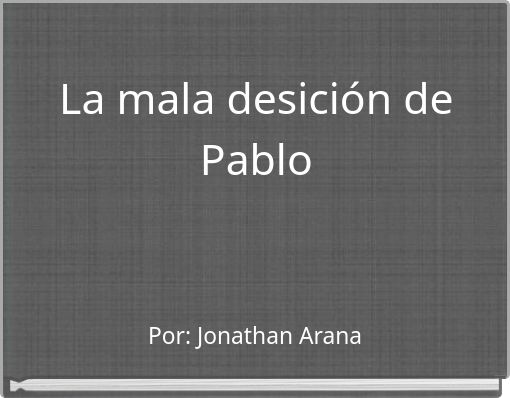 La mala desición de Pablo

Por: Jonathan Arana